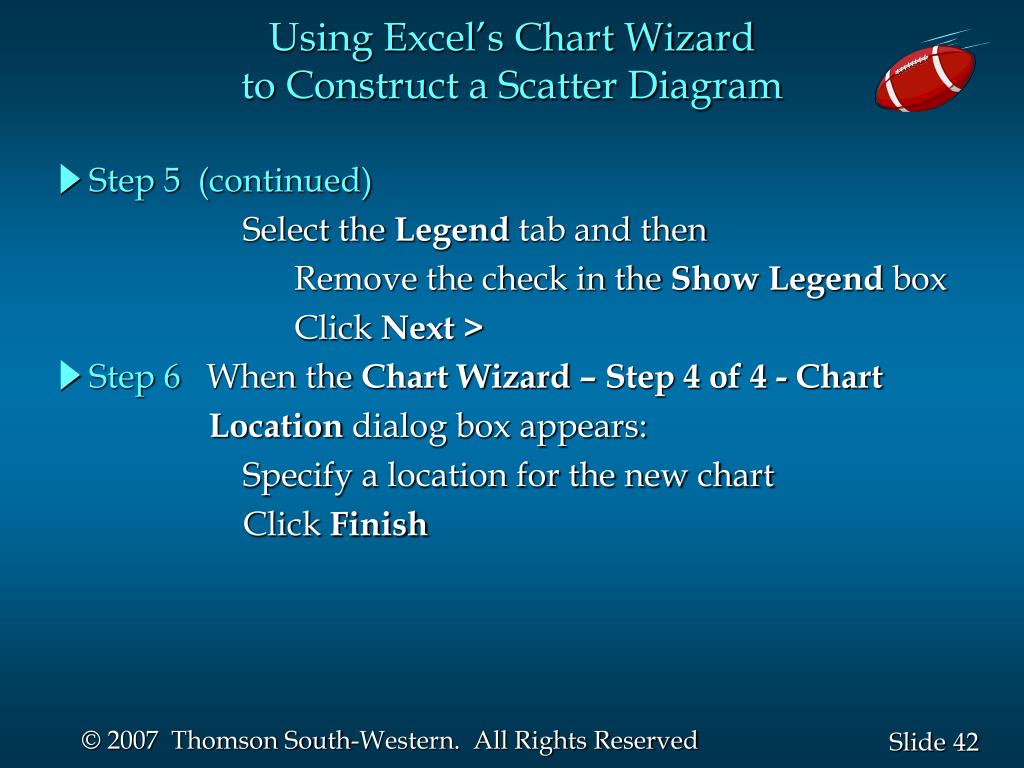 Using Excel's Chart Wizard
to Construct a Scatter Diagram

Step 5 (continued)

Select the Legend tab and then

Remove the check in the Show Legend box

Click Next >

Step 6 When the Chart Wizard – Step 4 of 4 - Chart Location dialog box appears:

Specify a location for the new chart

Click Finish

© 2007 Thomson South-Western. All Rights Reserved

Slide 42